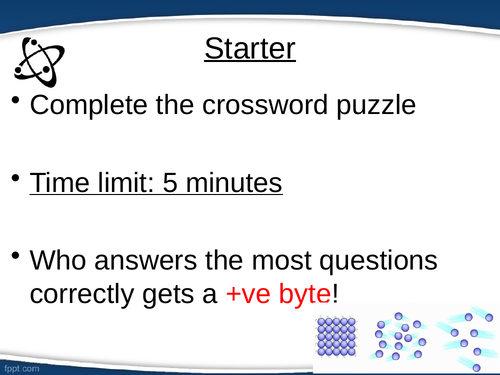 Starter

• Complete the crossword puzzle

• Time limit: 5 minutes

• Who answers the most questions correctly gets a +ve byte!

fppt.com